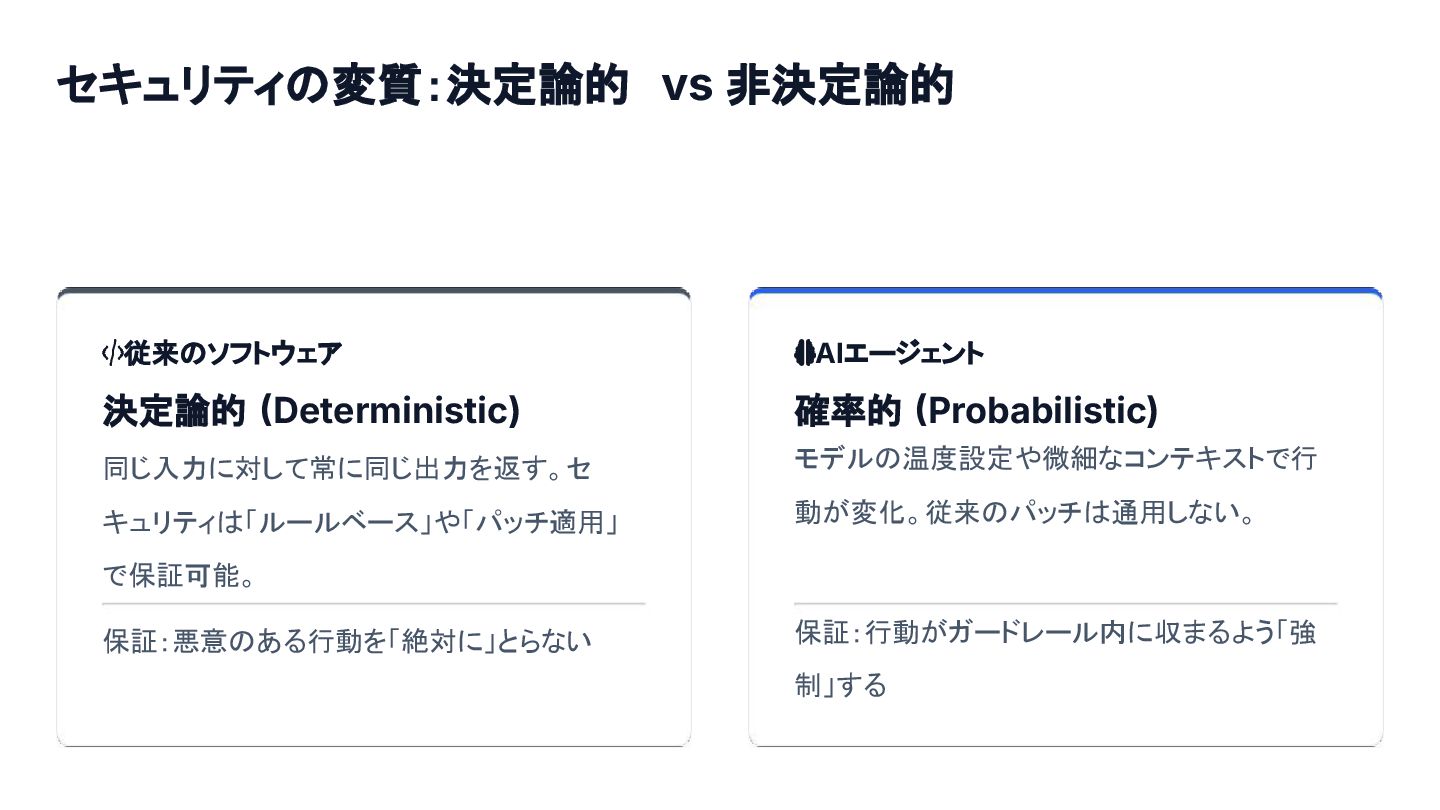 セキュリティの変質：決定論的 vs 非決定論的

従来のソフトウェア

決定論的 (Deterministic)

同じ入力に対して常に同じ出力を返す。セキュリティは「ルールベース」や「パッチ適用」で保証可能。

保証：悪意のある行動を「絶対に」とらない

AIエージェント

確率的 (Probabilistic)

モデルの温度設定や微細なコンテキストで行動が変化。従来のパッチは通用しない。

保証：行動がガードレール内に収まるよう「強制」する